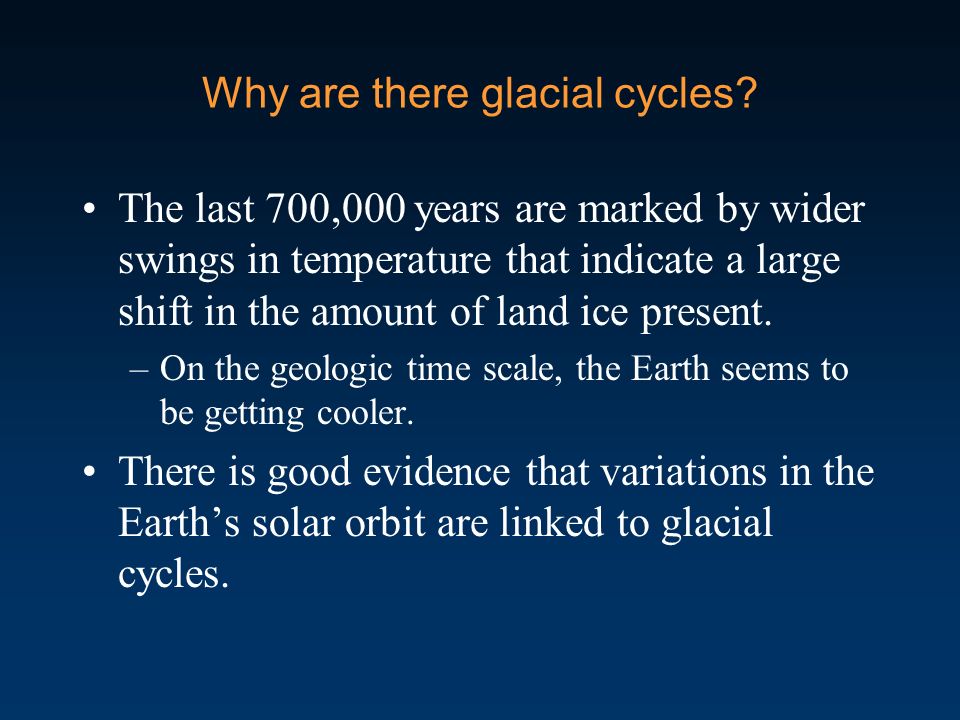 Why are there glacial cycles?

• The last 700,000 years are marked by wider swings in temperature that indicate a large shift in the amount of land ice present.

– On the geologic time scale, the Earth seems to be getting cooler.

• There is good evidence that variations in the Earth’s solar orbit are linked to glacial cycles.